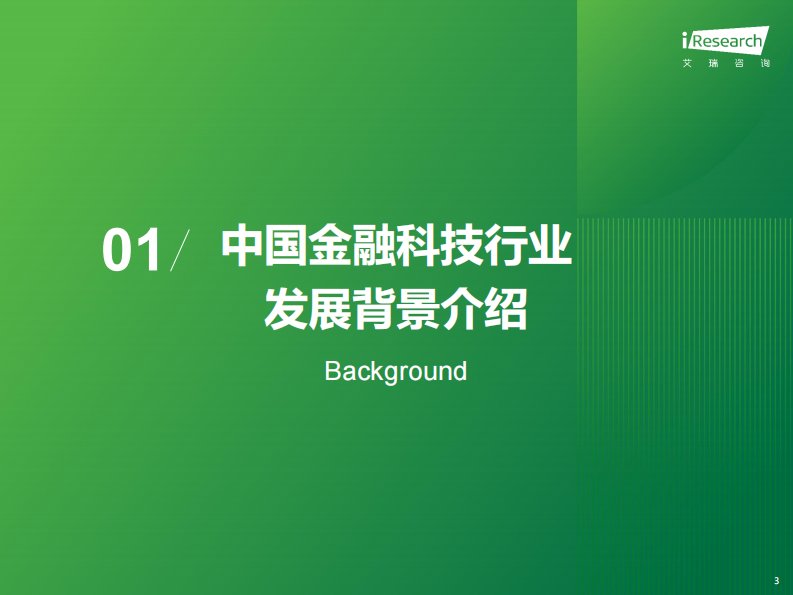 iResearch
艾瑞咨询

01/ 中国金融科技行业发展背景介绍

Background

3